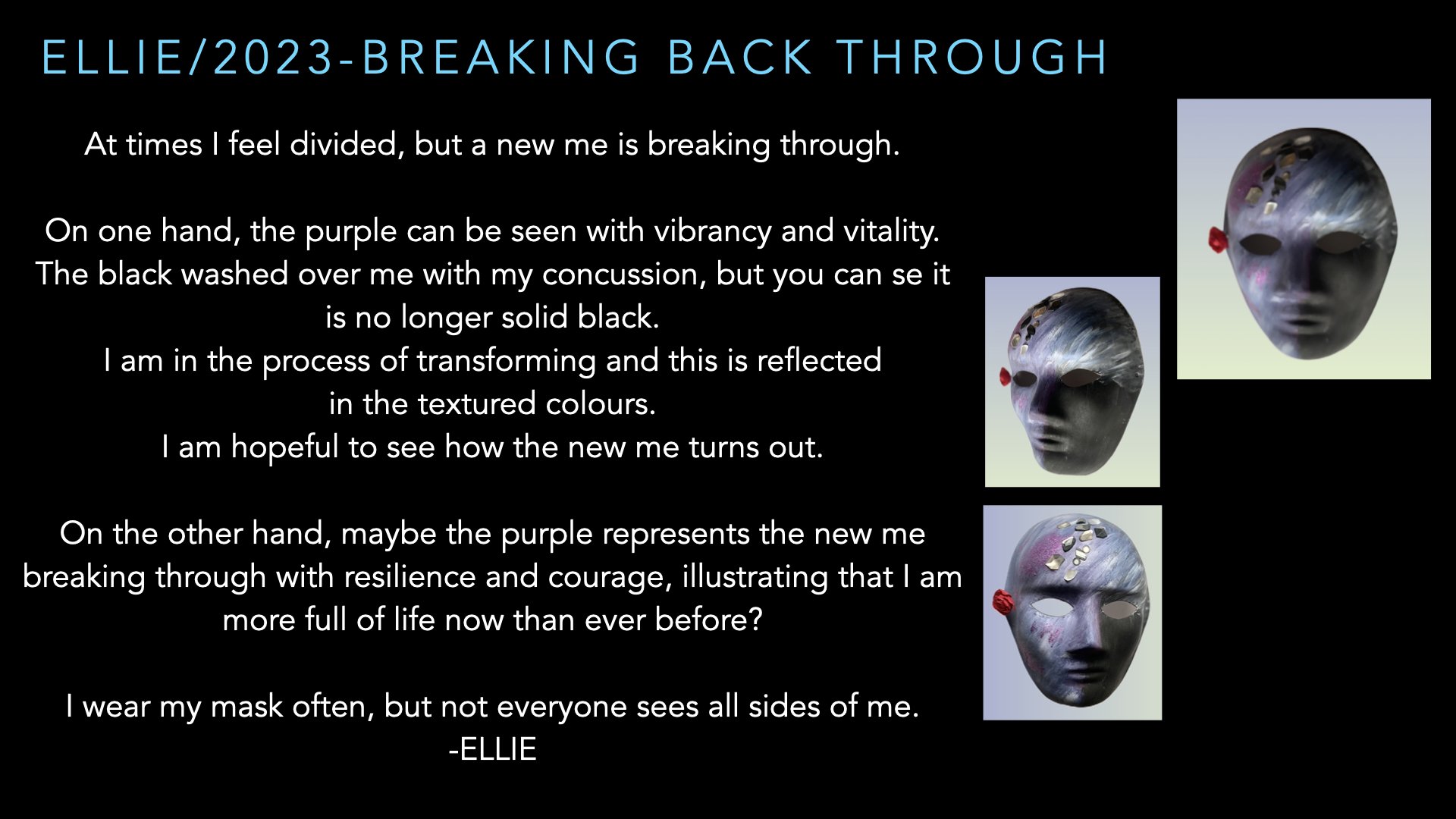 ELLIE/2023-BREAKING BACK THROUGH

At times I feel divided, but a new me is breaking through.

On one hand, the purple can be seen with vibrancy and vitality.
The black washed over me with my concussion, but you can se it is no longer solid black.
I am in the process of transforming and this is reflected in the textured colours.
I am hopeful to see how the new me turns out.

On the other hand, maybe the purple represents the new me breaking through with resilience and courage, illustrating that I am more full of life now than ever before?

I wear my mask often, but not everyone sees all sides of me.
-ELLIE